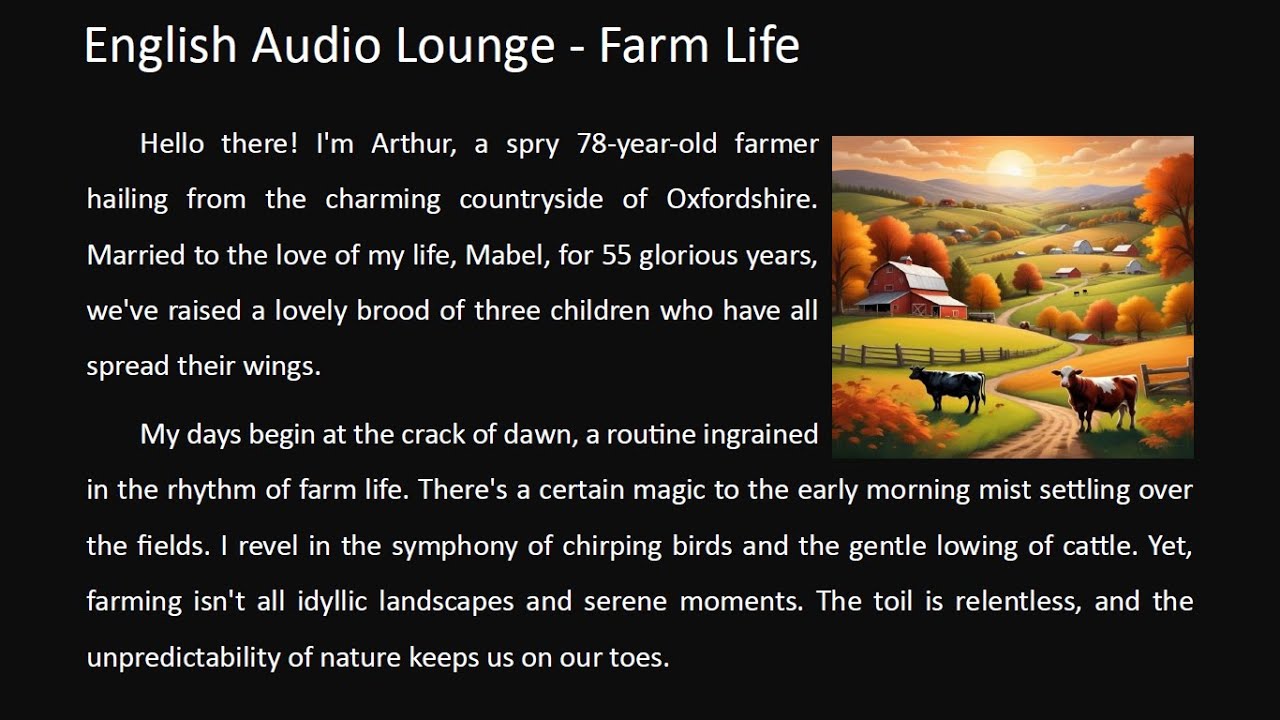 English Audio Lounge - Farm Life

Hello there! I'm Arthur, a spry 78-year-old farmer hailing from the charming countryside of Oxfordshire. Married to the love of my life, Mabel, for 55 glorious years, we've raised a lovely brood of three children who have all spread their wings.

My days begin at the crack of dawn, a routine ingrained in the rhythm of farm life. There's a certain magic to the early morning mist settling over the fields. I revel in the symphony of chirping birds and the gentle lowing of cattle. Yet, farming isn't all idyllic landscapes and serene moments. The toil is relentless, and the unpredictability of nature keeps us on our toes.